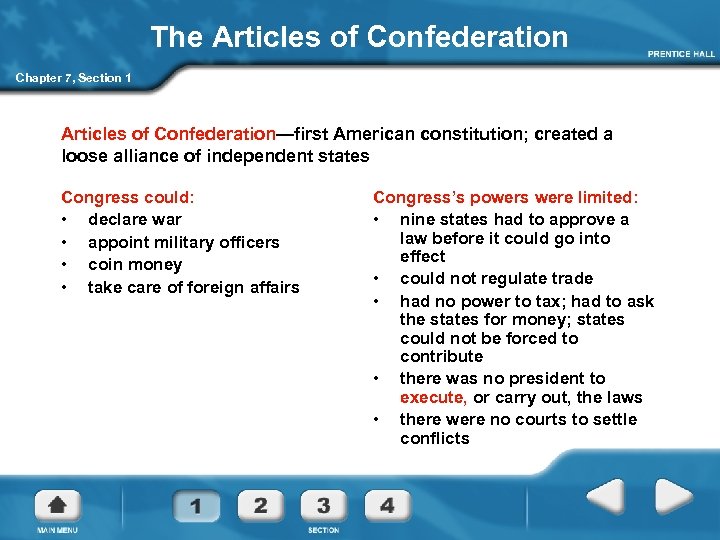 The Articles of Confederation

PRENTICE HALL

Chapter 7, Section 1

Articles of Confederation—first American constitution; created a loose alliance of independent states

Congress could:
• declare war
• appoint military officers
• coin money
• take care of foreign affairs

Congress's powers were limited:
• nine states had to approve a law before it could go into effect
• could not regulate trade
• had no power to tax; had to ask the states for money; states could not be forced to contribute
• there was no president to execute, or carry out, the laws
• there were no courts to settle conflicts

MAIN MENU

1 2 3 4

SECTION